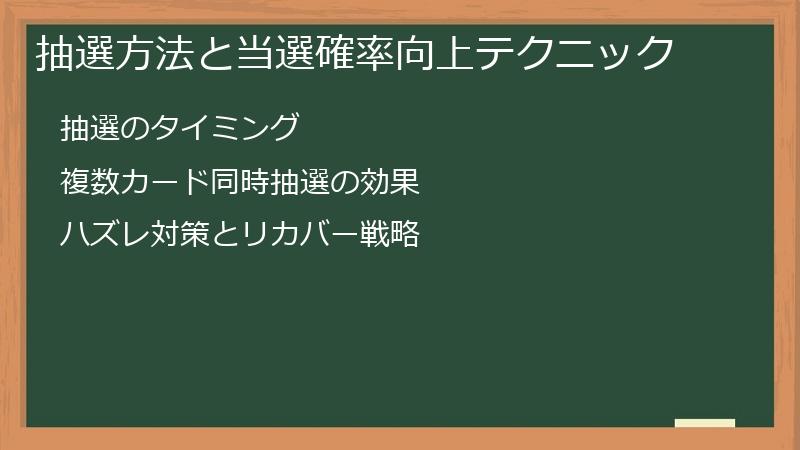 抽選方法と当選確率向上テクニック

抽選のタイミング

複数カード同時抽選の効果

ハズレ対策とリカバー戦略